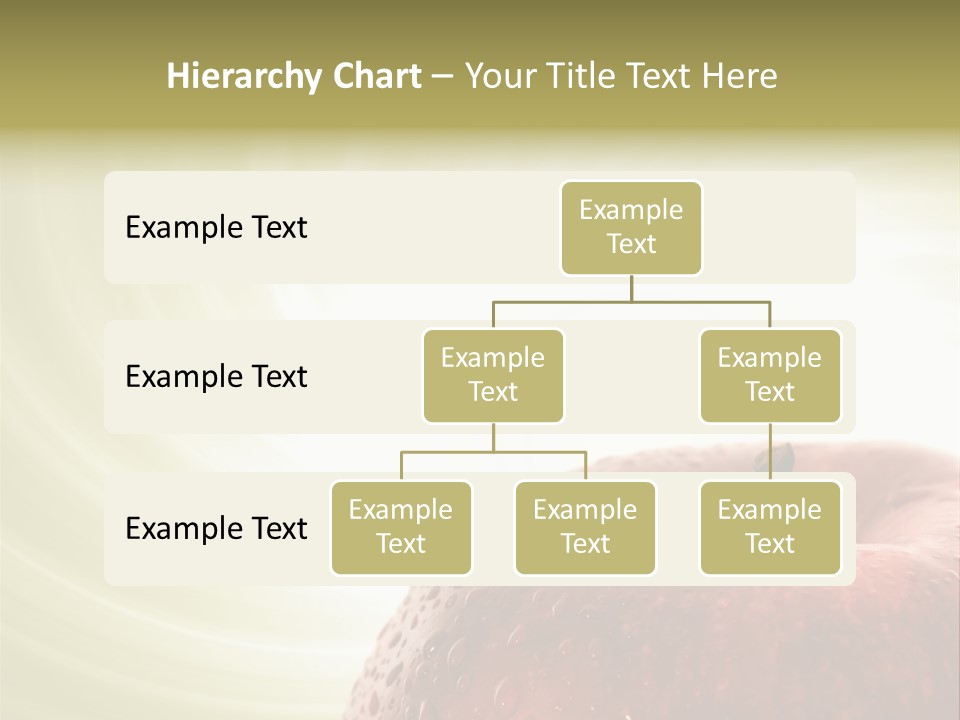 Hierarchy Chart – Your Title Text Here

Example Text

Example Text

Example Text

Example Text

Example Text

Example Text

Example Text

Example Text

Example Text